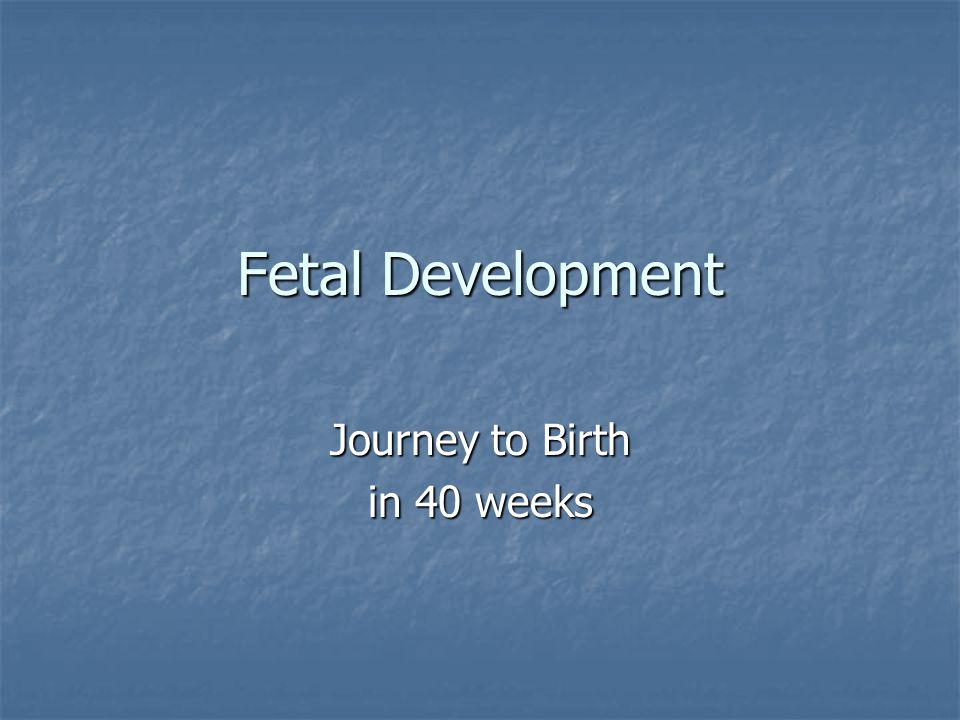 Fetal Development

Journey to Birth
in 40 weeks